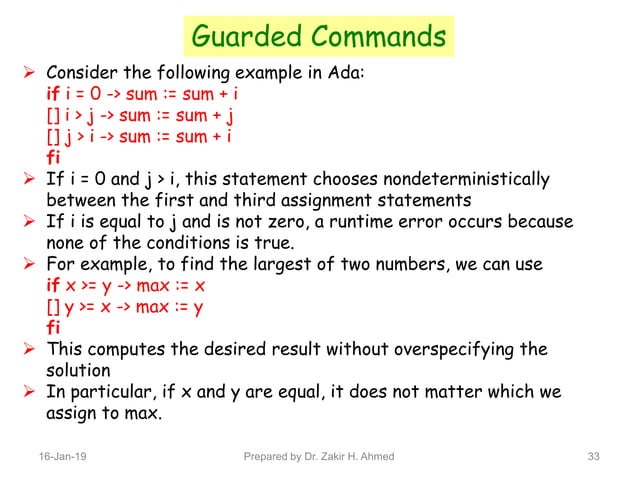 Guarded Commands

➢ Consider the following example in Ada:
if i = 0 -> sum := sum + i
[] i > j -> sum := sum + j
[] j > i -> sum := sum + i
fi

➢ If i = 0 and j > i, this statement chooses nondeterministically between the first and third assignment statements

➢ If i is equal to j and is not zero, a runtime error occurs because none of the conditions is true.

➢ For example, to find the largest of two numbers, we can use
if x >= y -> max := x
[] y >= x -> max := y
fi

➢ This computes the desired result without overspecifying the solution

➢ In particular, if x and y are equal, it does not matter which we assign to max.

16-Jan-19 Prepared by Dr. Zakir H. Ahmed 33